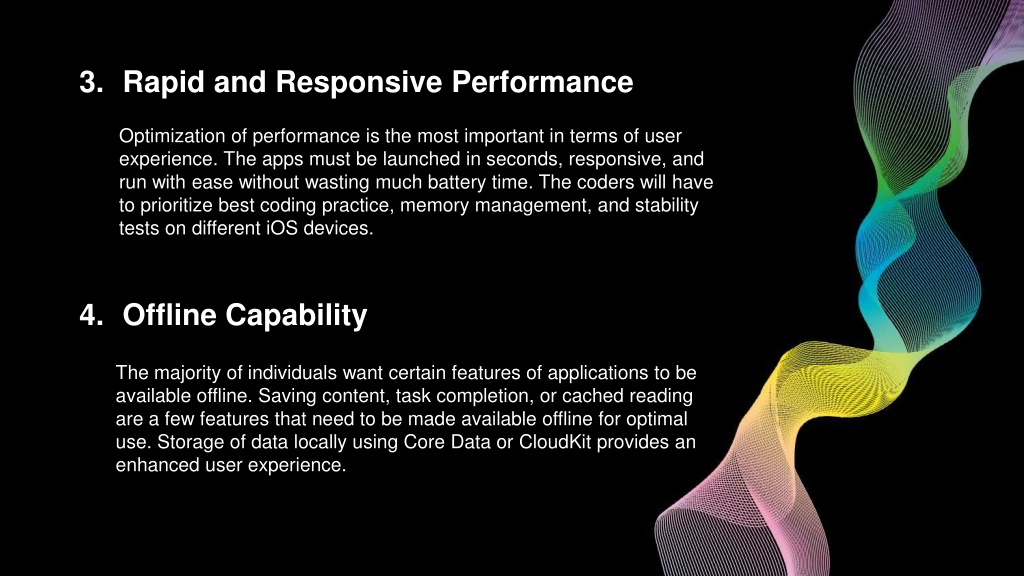 3. Rapid and Responsive Performance

Optimization of performance is the most important in terms of user experience. The apps must be launched in seconds, responsive, and run with ease without wasting much battery time. The coders will have to prioritize best coding practice, memory management, and stability tests on different iOS devices.

4. Offline Capability

The majority of individuals want certain features of applications to be available offline. Saving content, task completion, or cached reading are a few features that need to be made available offline for optimal use. Storage of data locally using Core Data or CloudKit provides an enhanced user experience.